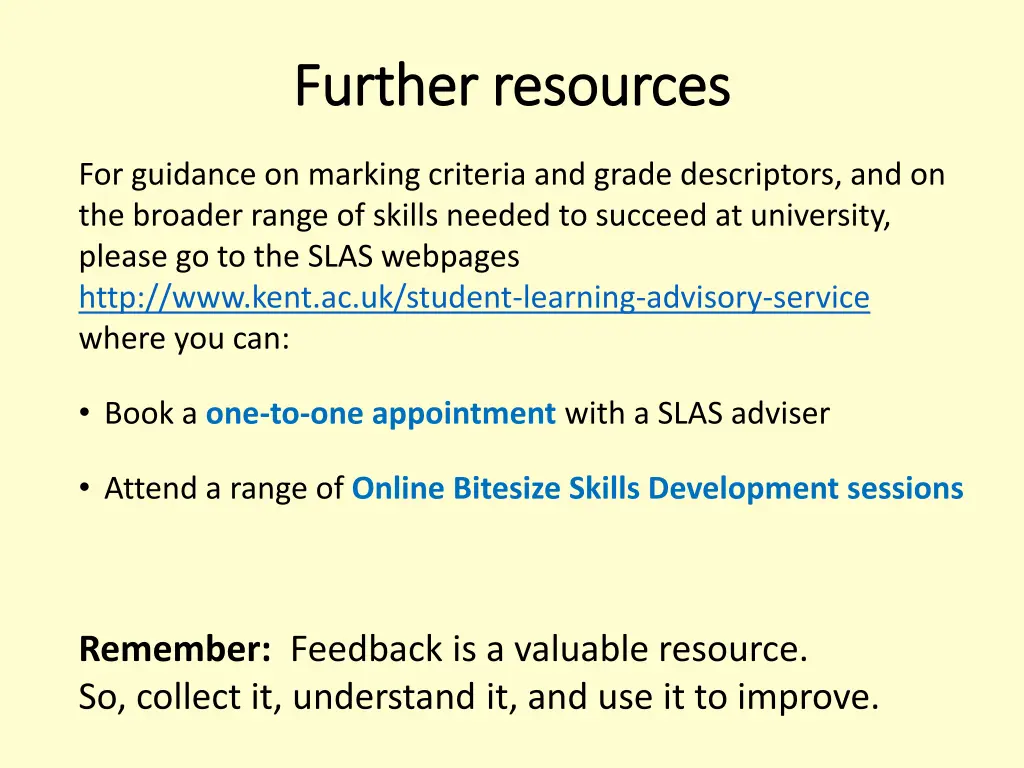 Further resources

For guidance on marking criteria and grade descriptors, and on the broader range of skills needed to succeed at university, please go to the SLAS webpages http://www.kent.ac.uk/student-learning-advisory-service where you can:

• Book a one-to-one appointment with a SLAS adviser

• Attend a range of Online Bitesize Skills Development sessions

Remember: Feedback is a valuable resource.
So, collect it, understand it, and use it to improve.